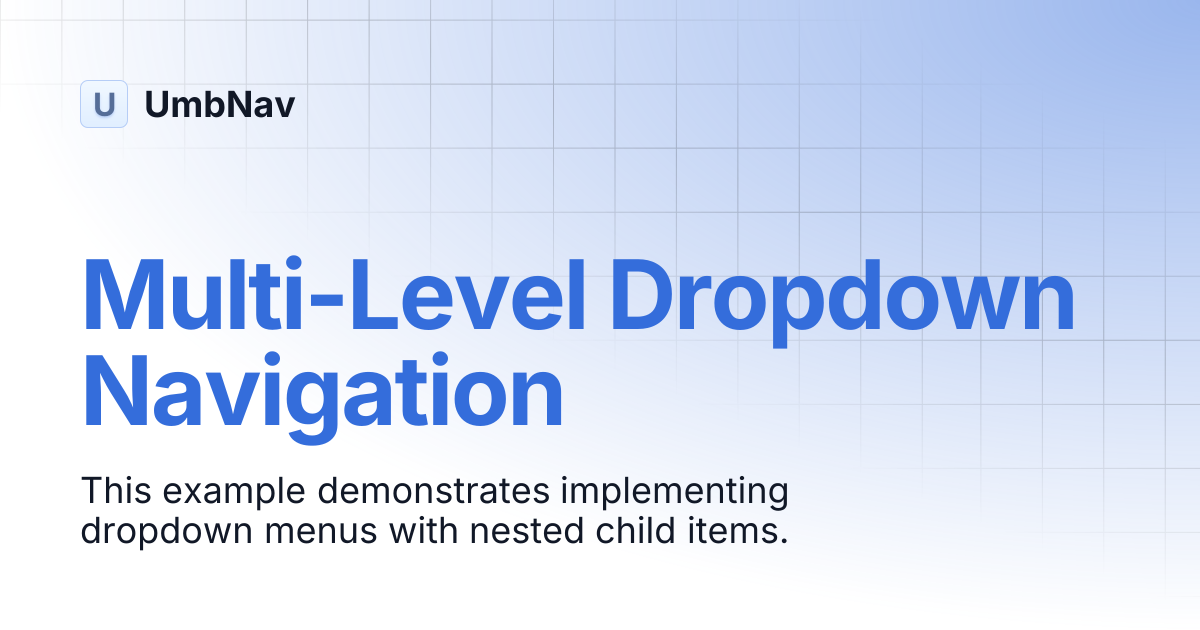 U UmbNav

Multi-Level Dropdown Navigation

This example demonstrates implementing dropdown menus with nested child items.